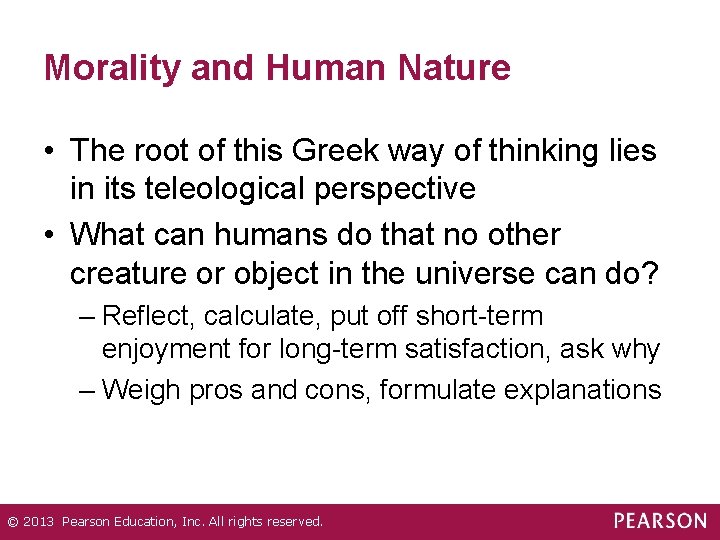 Morality and Human Nature

• The root of this Greek way of thinking lies in its teleological perspective

• What can humans do that no other creature or object in the universe can do?

– Reflect, calculate, put off short-term enjoyment for long-term satisfaction, ask why

– Weigh pros and cons, formulate explanations

© 2013 Pearson Education, Inc. All rights reserved.

PEARSON